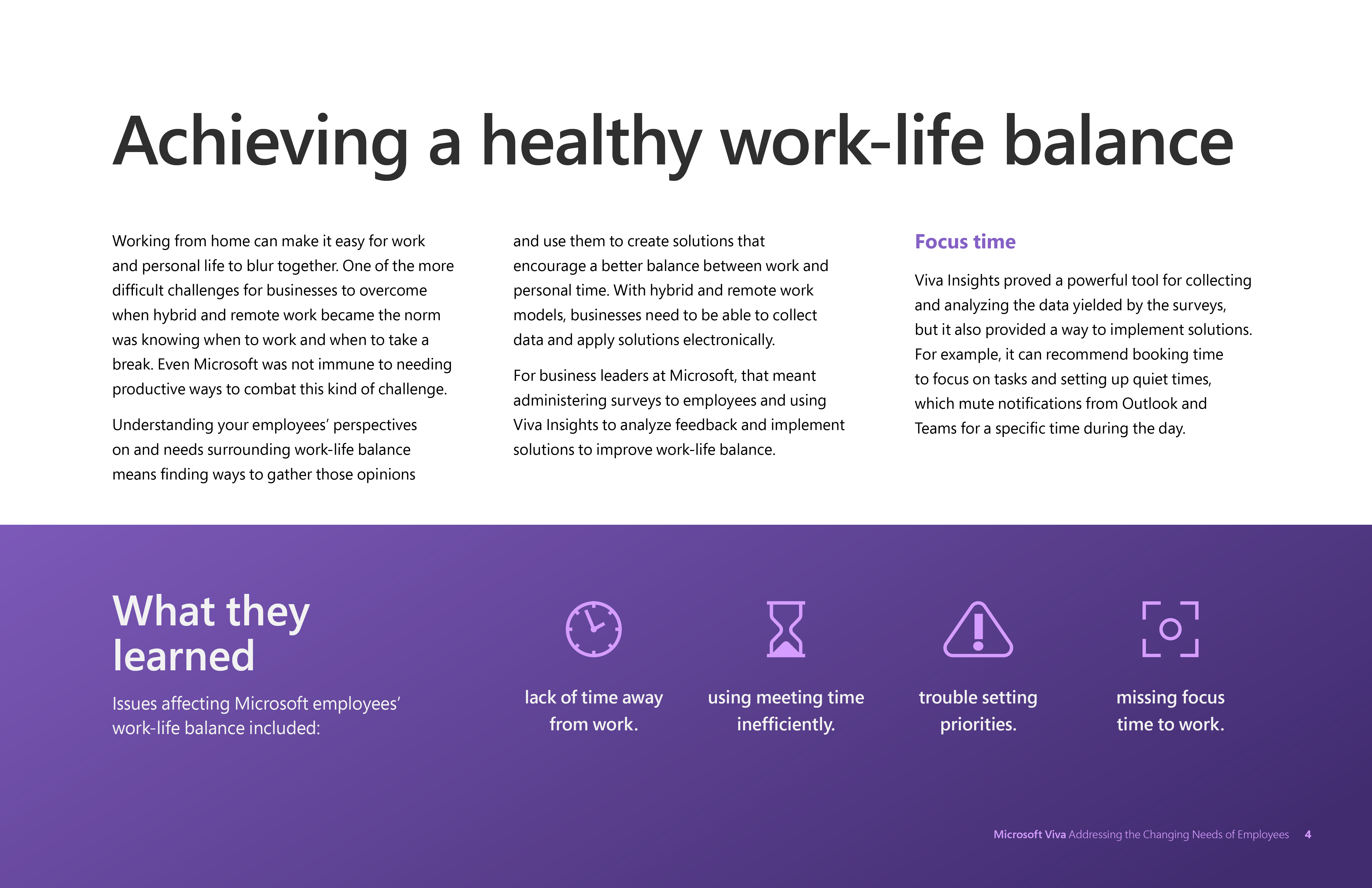 Achieving a healthy work-life balance

Working from home can make it easy for work and personal life to blur together. One of the more difficult challenges for businesses to overcome when hybrid and remote work became the norm was knowing when to work and when to take a break. Even Microsoft was not immune to needing productive ways to combat this kind of challenge.

Understanding your employees' perspectives on and needs surrounding work-life balance means finding ways to gather those opinions and use them to create solutions that encourage a better balance between work and personal time. With hybrid and remote work models, businesses need to be able to collect data and apply solutions electronically.

For business leaders at Microsoft, that meant administering surveys to employees and using Viva Insights to analyze feedback and implement solutions to improve work-life balance.

Focus time

Viva Insights proved a powerful tool for collecting and analyzing the data yielded by the surveys, but it also provided a way to implement solutions. For example, it can recommend booking time to focus on tasks and setting up quiet times, which mute notifications from Outlook and Teams for a specific time during the day.

What they learned

Issues affecting Microsoft employees' work-life balance included:

lack of time away from work.

using meeting time inefficiently.

trouble setting priorities.

missing focus time to work.

Microsoft Viva Addressing the Changing Needs of Employees 4